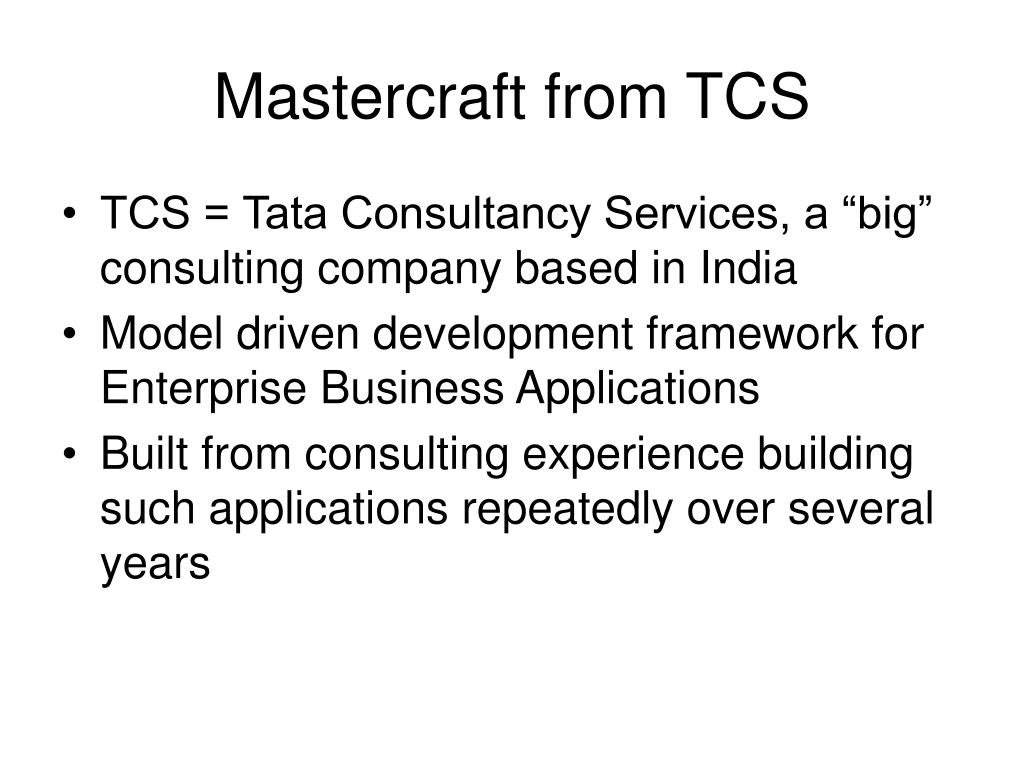 Mastercraft from TCS

• TCS = Tata Consultancy Services, a “big” consulting company based in India
• Model driven development framework for Enterprise Business Applications
• Built from consulting experience building such applications repeatedly over several years